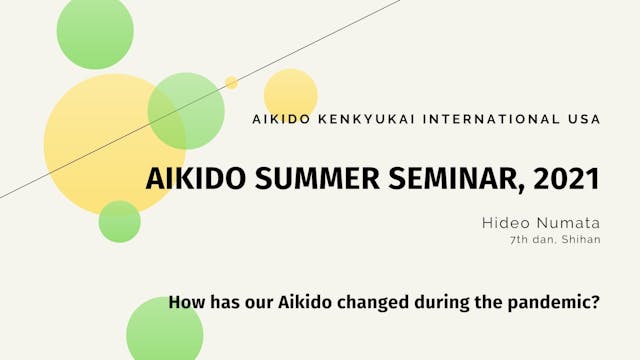 AIKIDO KENKYUKAI INTERNATIONAL USA

AIKIDO SUMMER SEMINAR, 2021

Hideo Numata
7th dan, Shihan

How has our Aikido changed during the pandemic?